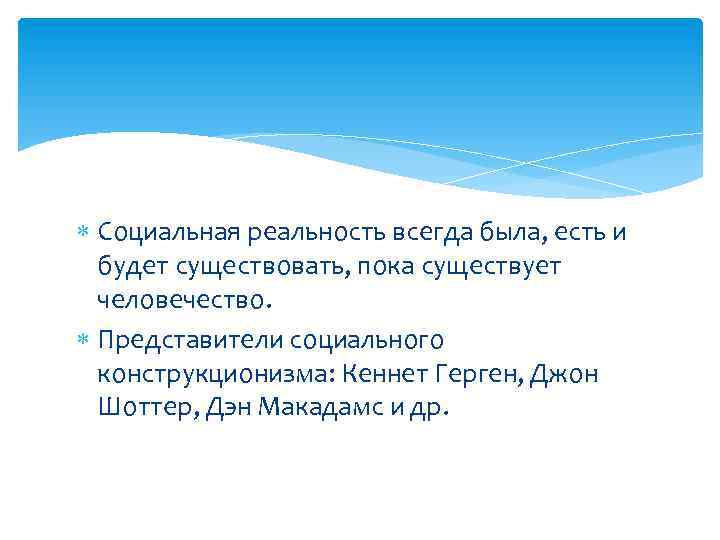 * Социальная реальность всегда была, есть и будет существовать, пока существует человечество.

* Представители социального конструкционизма: Кеннет Герген, Джон Шоттер, Дэн Макадамс и др.